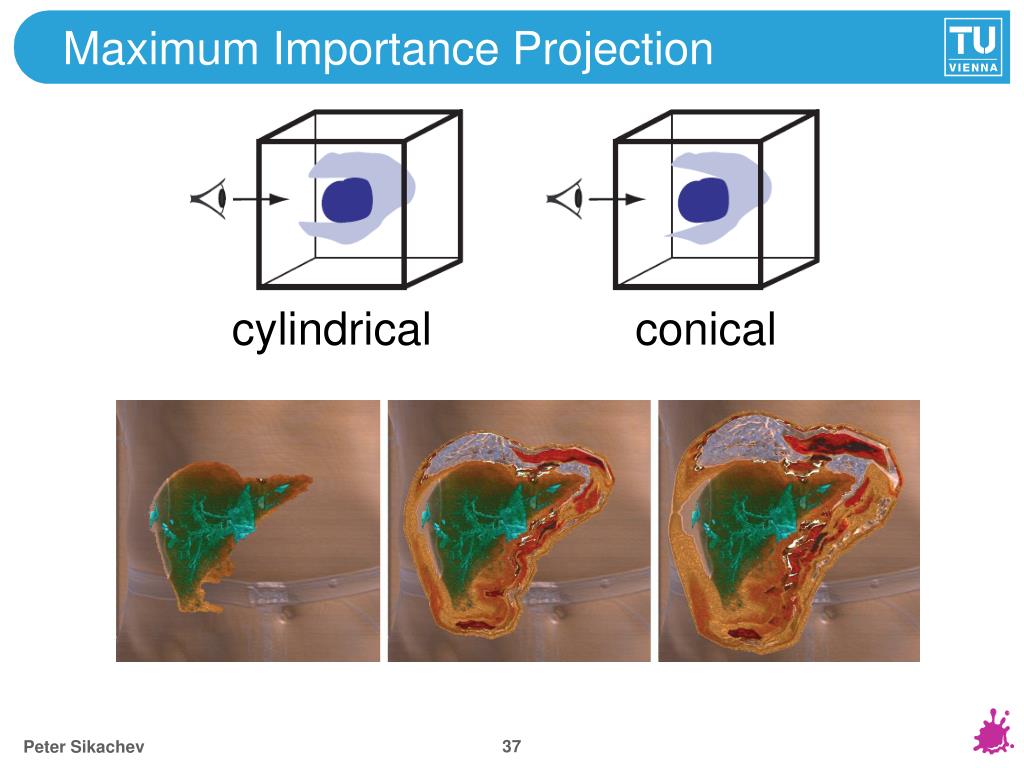 Maximum Importance Projection

TU VIENNA

cylindrical

conical

Peter Sikachev

37